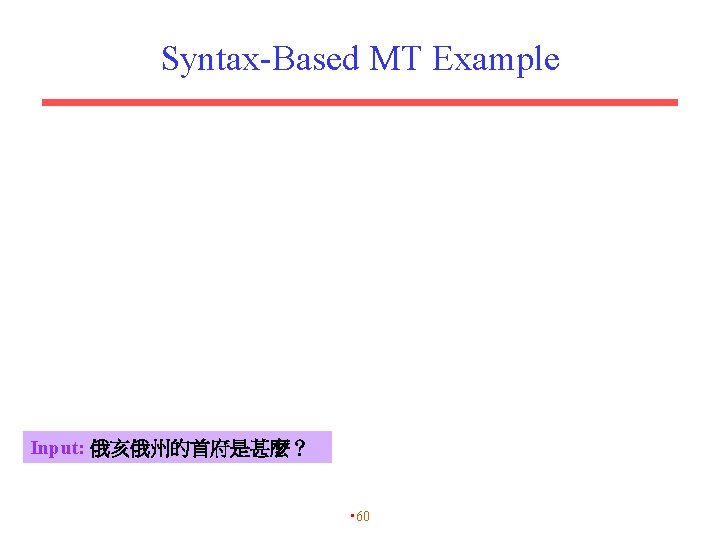 Syntax-Based MT Example

Input: 俄亥俄州的首府是甚麼？

60